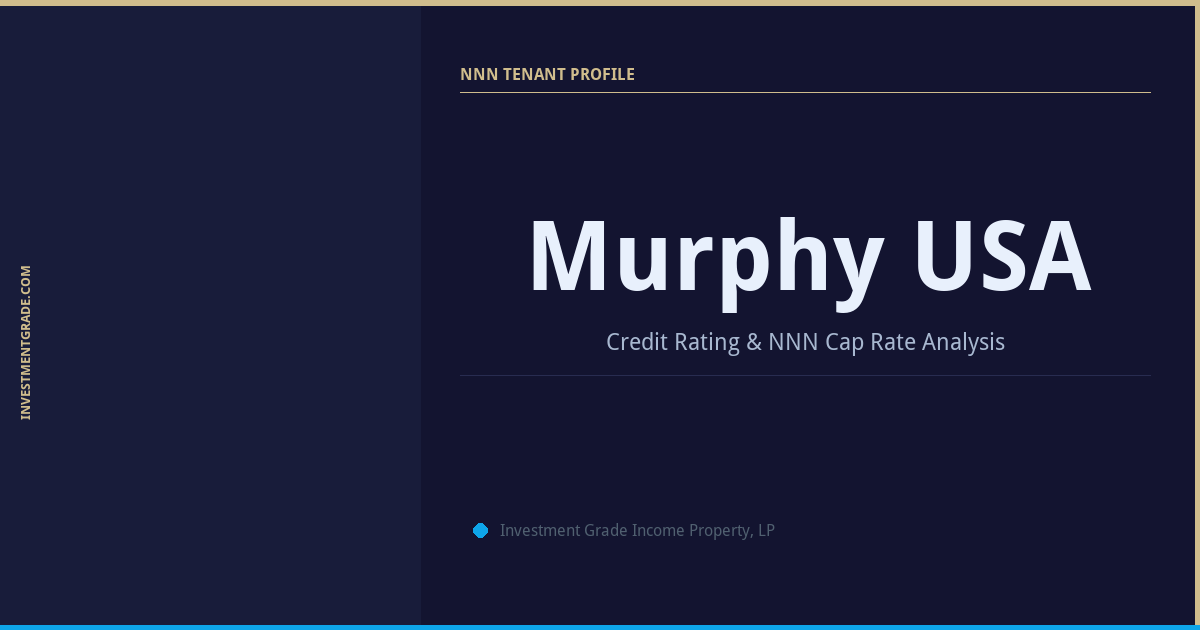 INVESTMENTGRADE.COM

NNN TENANT PROFILE

Murphy USA

Credit Rating & NNN Cap Rate Analysis

Investment Grade Income Property, LP